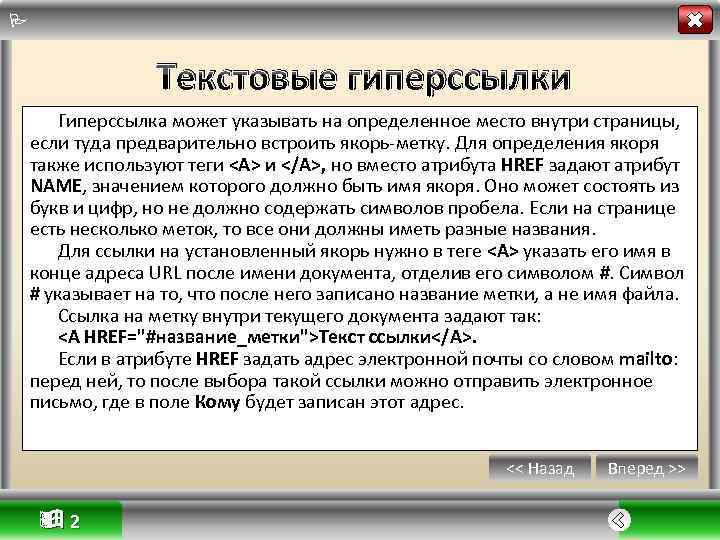 Текстовые гиперссылки

Гиперссылка может указывать на определенное место внутри страницы, если туда предварительно встроить якорь-метку. Для определения якоря также используют теги <A> и </A>, но вместо атрибута HREF задают атрибут NAME, значением которого должно быть имя якоря. Оно может состоять из букв и цифр, но не должно содержать символов пробела. Если на странице есть несколько меток, то все они должны иметь разные названия.

Для ссылки на установленный якорь нужно в теге <A> указать его имя в конце адреса URL после имени документа, отделив его символом #. Символ # указывает на то, что после него записано название метки, а не имя файла.

Ссылка на метку внутри текущего документа задают так:

<A HREF="#название_метки">Текст ссылки</A>.

Если в атрибуте HREF задать адрес электронной почты со словом mailto: перед ней, то после выбора такой ссылки можно отправить электронное письмо, где в поле Кому будет записан этот адрес.

<< Назад

Вперед >>

2